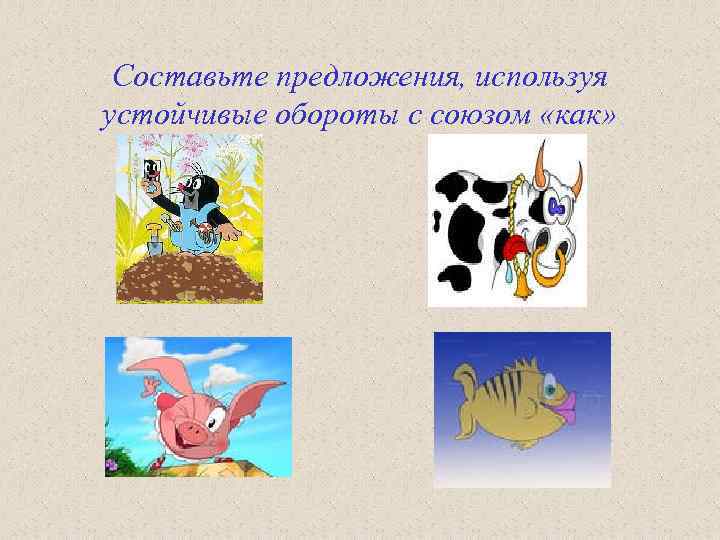 Составьте предложения, используя устойчивые обороты с союзом «как»